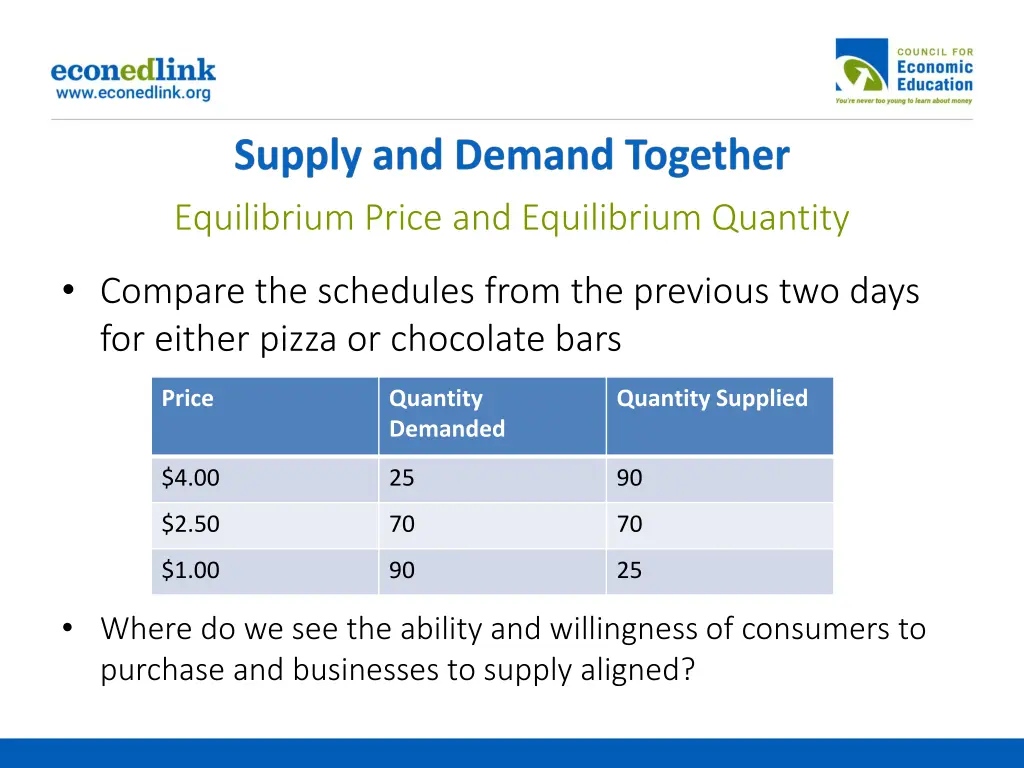 econedlink
www.econedlink.org

COUNCIL FOR
Economic
Education
You're never too young to learn about money

Supply and Demand Together

Equilibrium Price and Equilibrium Quantity

• Compare the schedules from the previous two days for either pizza or chocolate bars

| Price | Quantity Demanded | Quantity Supplied |
|---|---|---|
| \$4.00 | 25 | 90 |
| \$2.50 | 70 | 70 |
| \$1.00 | 90 | 25 |

• Where do we see the ability and willingness of consumers to purchase and businesses to supply aligned?